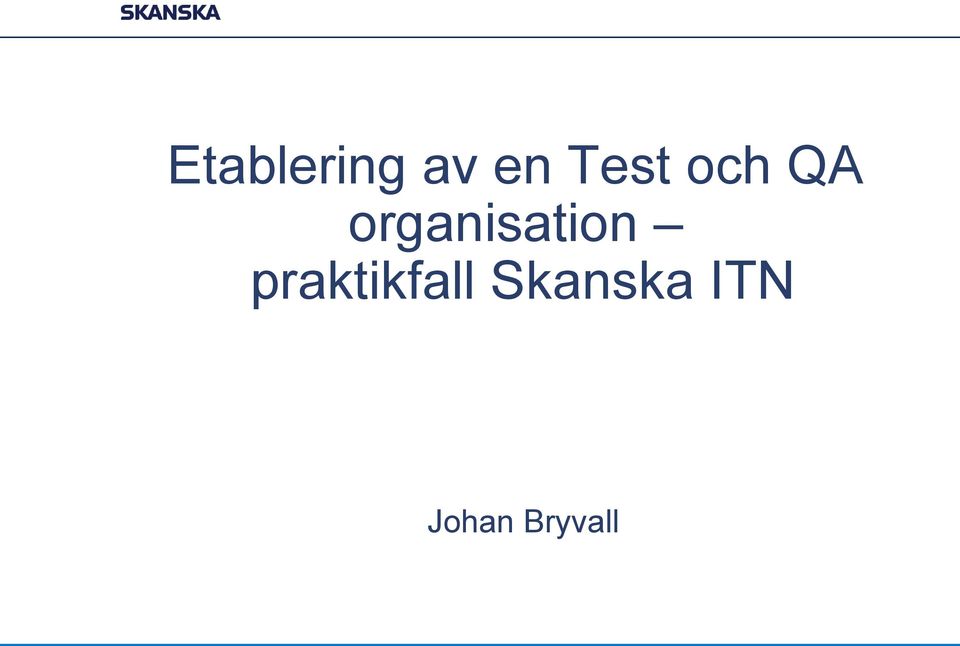 SKANSKA

Etablering av en Test och QA organisation – praktikfall Skanska ITN

Johan Bryvall